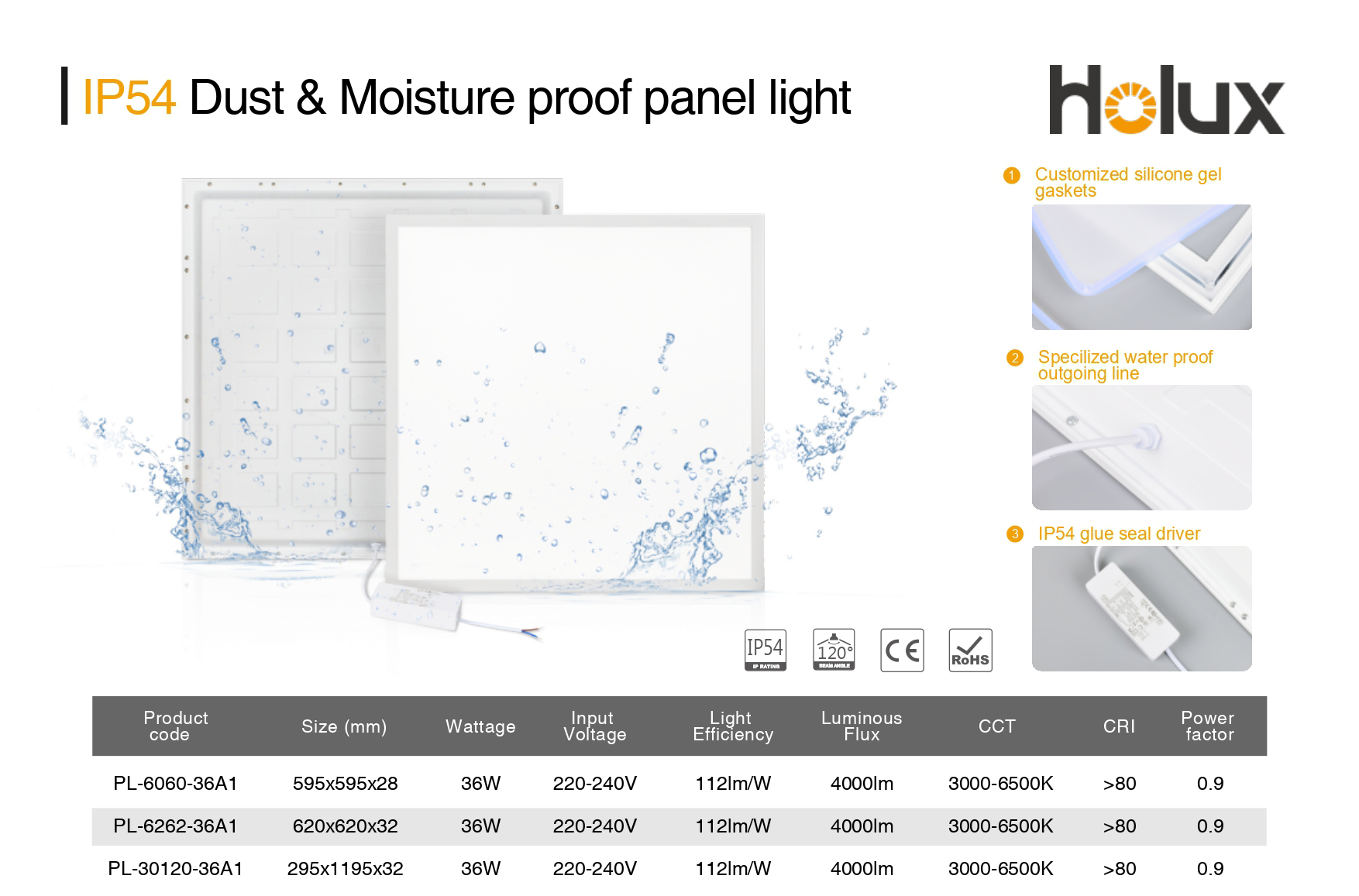 IP54 Dust & Moisture proof panel light

Holux

1 Customized silicone gel gaskets

2 Specilized water proof outgoing line

3 IP54 glue seal driver

IP54 IP RATING

120° BEAM ANGLE

CE

RoHS

| Product code | Size (mm) | Wattage | Input Voltage | Light Efficiency | Luminous Flux | CCT | CRI | Power factor |
|---|---|---|---|---|---|---|---|---|
| PL-6060-36A1 | 595x595x28 | 36W | 220-240V | 112lm/W | 4000lm | 3000-6500K | >80 | 0.9 |
| PL-6262-36A1 | 620x620x32 | 36W | 220-240V | 112lm/W | 4000lm | 3000-6500K | >80 | 0.9 |
| PL-30120-36A1 | 295x1195x32 | 36W | 220-240V | 112lm/W | 4000lm | 3000-6500K | >80 | 0.9 |